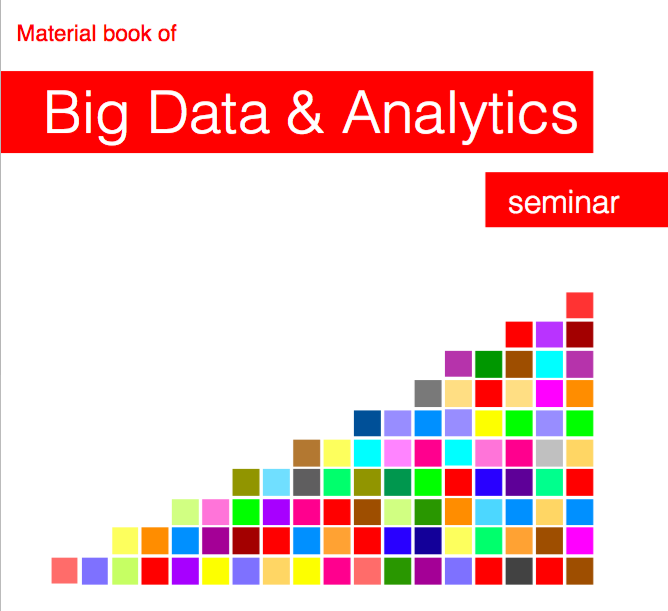 Material book of

Big Data & Analytics

seminar